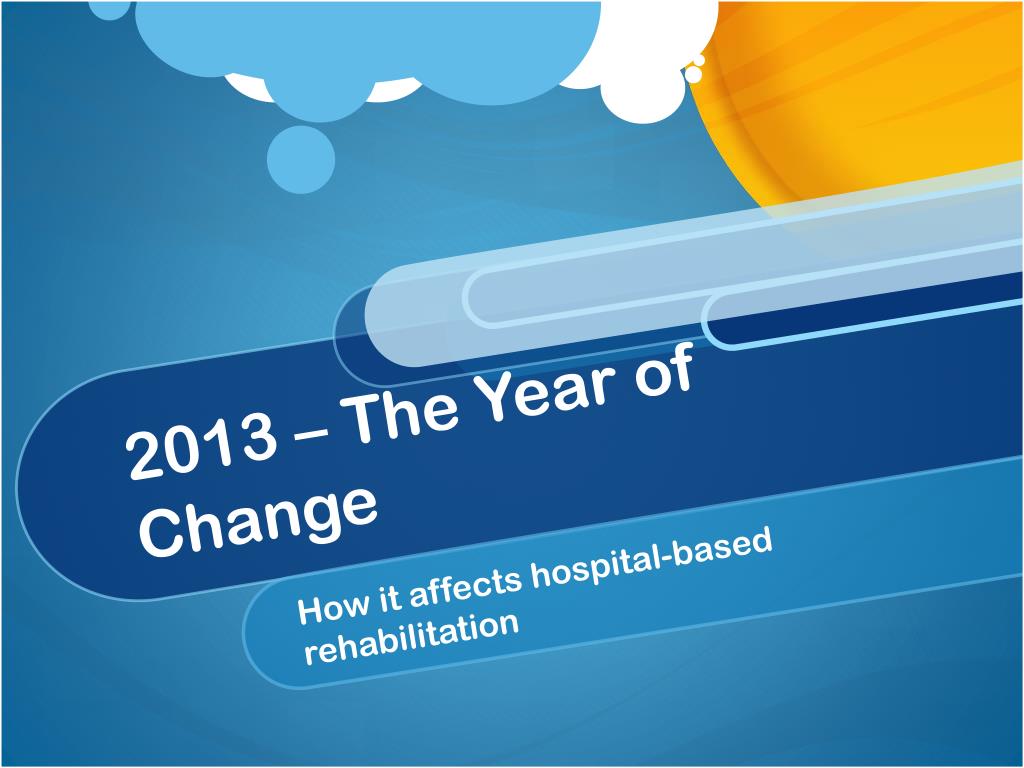 2013 – The Year of Change

How it affects hospital-based rehabilitation